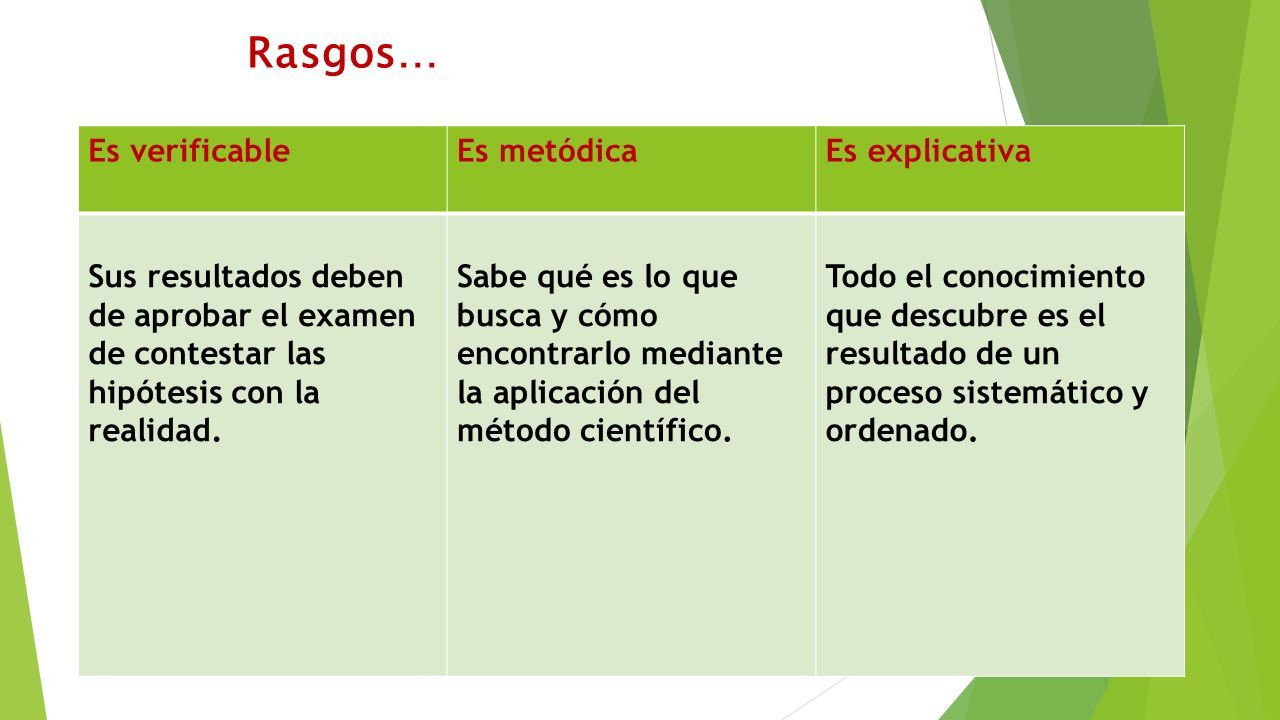 Rasgos…

| Es verificable | Es metódica | Es explicativa |
|---|---|---|
| Sus resultados deben de aprobar el examen de contestar las hipótesis con la realidad. | Sabe qué es lo que busca y cómo encontrarlo mediante la aplicación del método científico. | Todo el conocimiento que descubre es el resultado de un proceso sistemático y ordenado. |